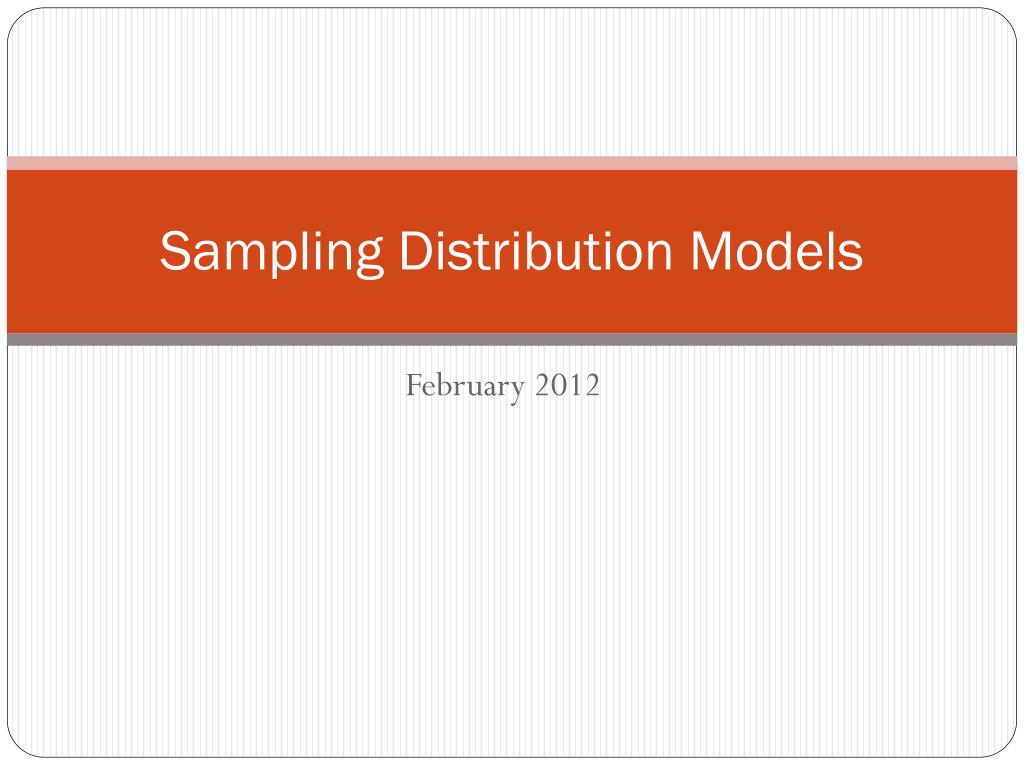 Sampling Distribution Models

February 2012